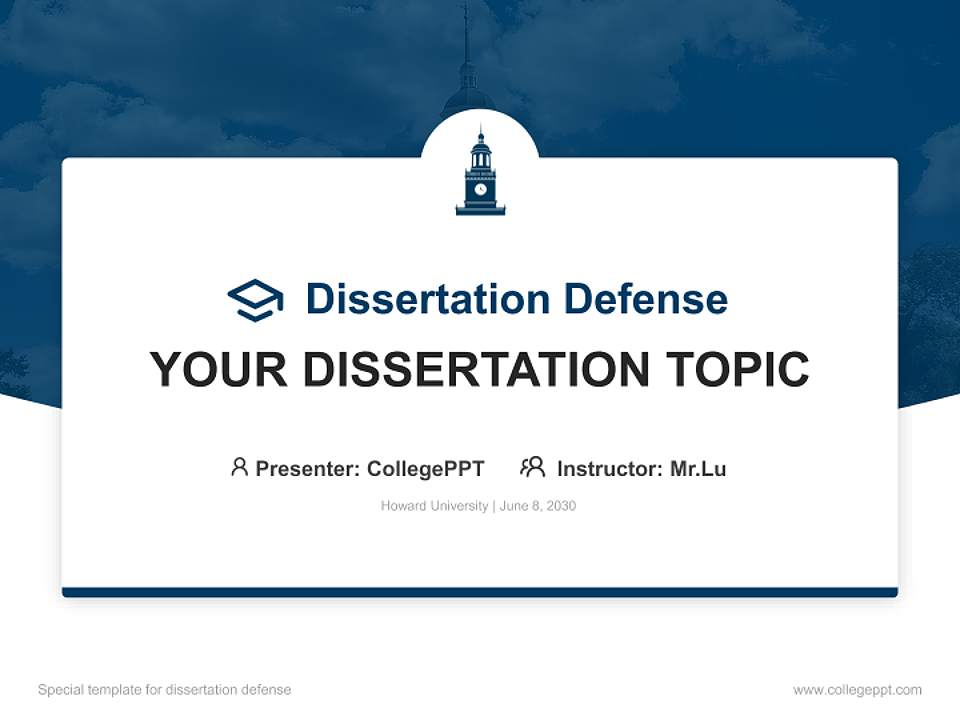 Dissertation Defense

YOUR DISSERTATION TOPIC

Presenter: CollegePPT Instructor: Mr.Lu

Howard University | June 8, 2030

Special template for dissertation defense

www.collegeppt.com